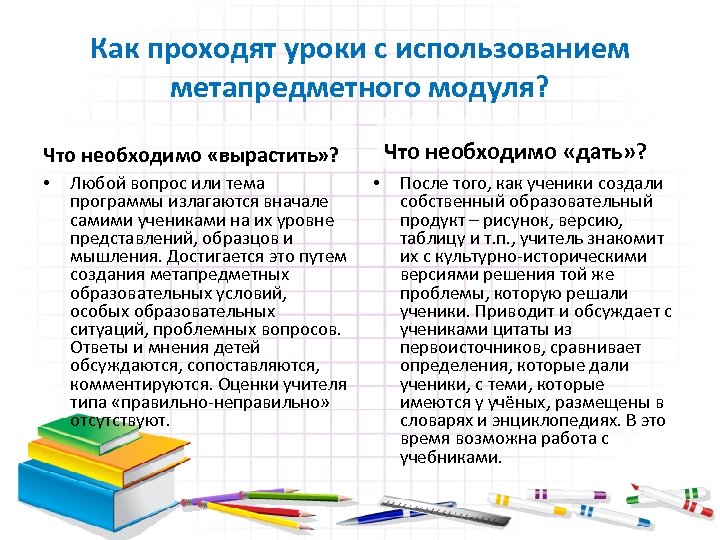 Как проходят уроки с использованием метапредметного модуля?

Что необходимо «вырастить»?

• Любой вопрос или тема программы излагаются вначале самими учениками на их уровне представлений, образцов и мышления. Достигается это путем создания метапредметных образовательных условий, особых образовательных ситуаций, проблемных вопросов. Ответы и мнения детей обсуждаются, сопоставляются, комментируются. Оценки учителя типа «правильно-неправильно» отсутствуют.

Что необходимо «дать»?

• После того, как ученики создали собственный образовательный продукт – рисунок, версию, таблицу и т.п., учитель знакомит их с культурно-историческими версиями решения той же проблемы, которую решали ученики. Приводит и обсуждает с учениками цитаты из первоисточников, сравнивает определения, которые дали ученики, с теми, которые имеются у учёных, размещены в словарях и энциклопедиях. В это время возможна работа с учебниками.